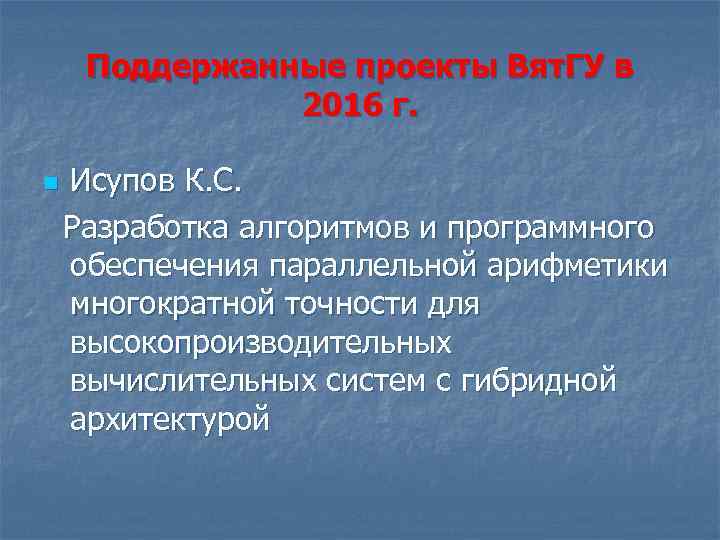 Поддержанные проекты ВятГУ в 2016 г.

Исупов К.С.

Разработка алгоритмов и программного обеспечения параллельной арифметики многократной точности для высокопроизводительных вычислительных систем с гибридной архитектурой